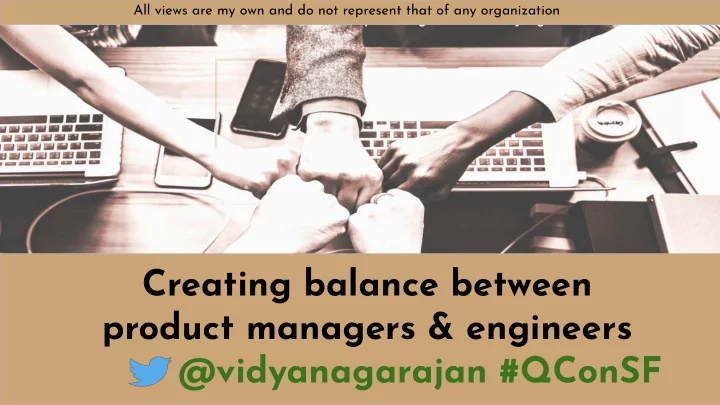 All views are my own and do not represent that of any organization

Creating balance between product managers & engineers

@vidyanagarajan #QConSF